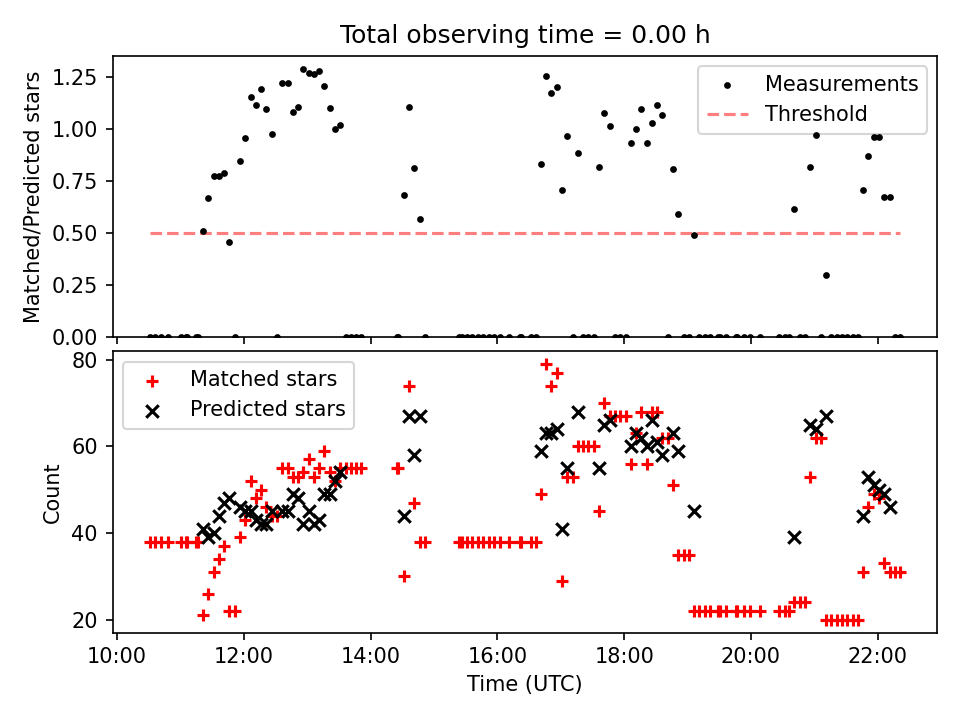 Total observing time = 0.00 h

Matched/Predicted stars

1.25
1.00
0.75
0.50
0.25
0.00

Measurements
Threshold

Count

80
60
40
20

Matched stars
Predicted stars

10:00
12:00
14:00
16:00
18:00
20:00
22:00

Time (UTC)